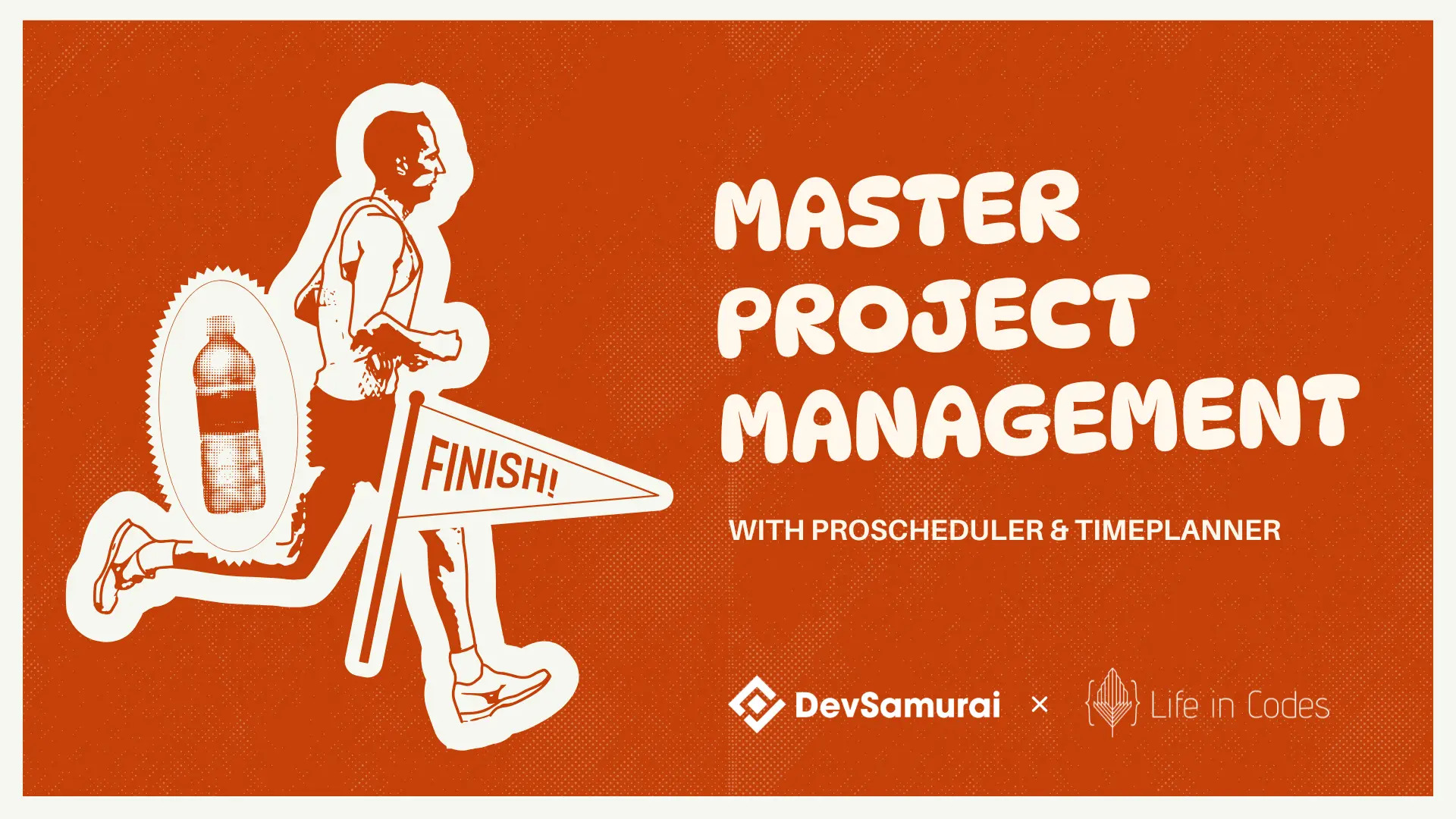 FINISH!

MASTER PROJECT MANAGEMENT

WITH PROSCHEDULER & TIMEPLANNER

DevSamurai × Life in Codes